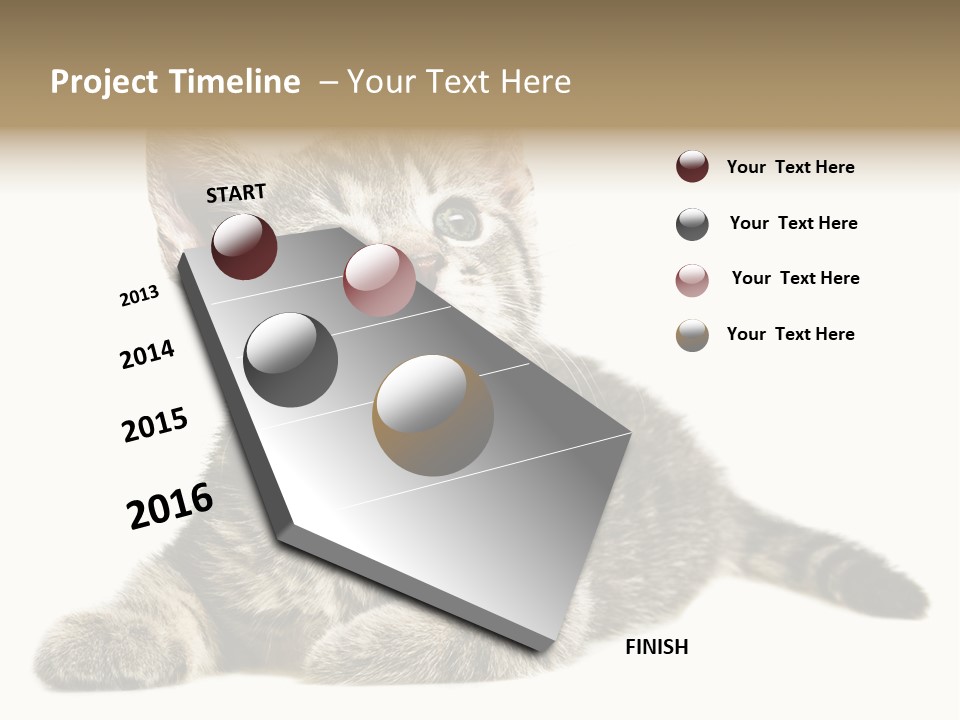 Project Timeline – Your Text Here

START

2013

2014

2015

2016

FINISH

Your Text Here

Your Text Here

Your Text Here

Your Text Here